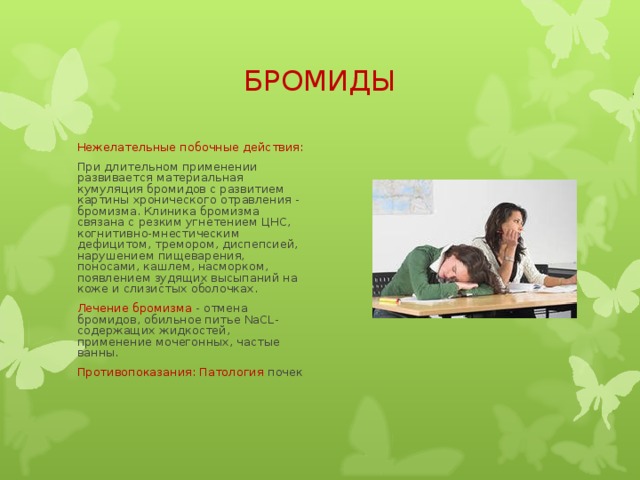 БРОМИДЫ

Нежелательные побочные действия:

При длительном применении развивается материальная кумуляция бромидов с развитием картины хронического отравления - бромизма. Клиника бромизма связана с резким угнетением ЦНС, когнитивно-мнестическим дефицитом, тремором, диспепсией, нарушением пищеварения, поносами, кашлем, насморком, появлением зудящих высыпаний на коже и слизистых оболочках.

Лечение бромизма - отмена бромидов, обильное питье NaCL-содержащих жидкостей, применение мочегонных, частые ванны.

Противопоказания: Патология почек